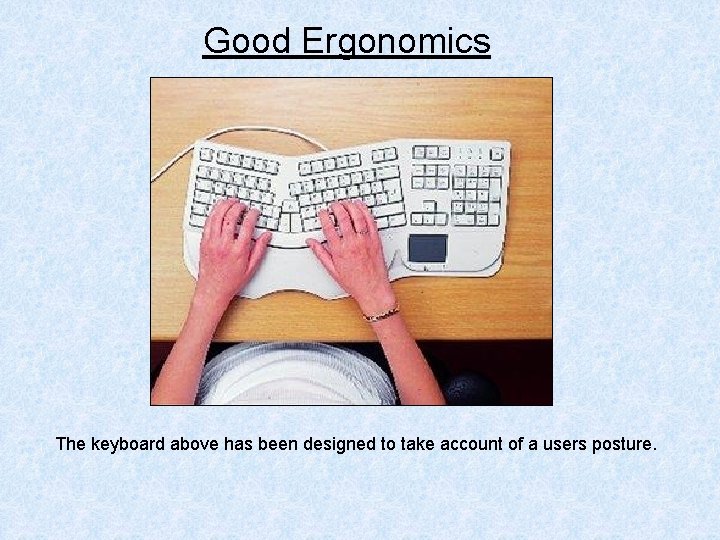 Good Ergonomics

The keyboard above has been designed to take account of a users posture.